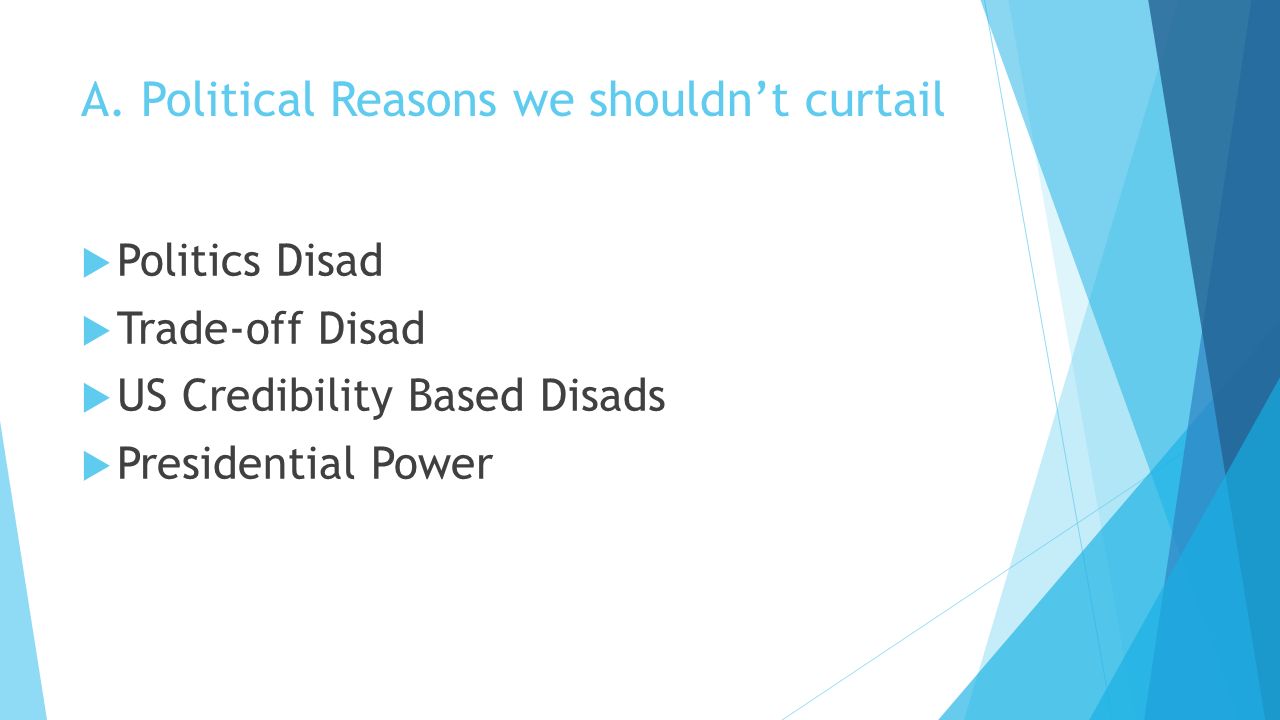 A. Political Reasons we shouldn’t curtail

Politics Disad
Trade-off Disad
US Credibility Based Disads
Presidential Power